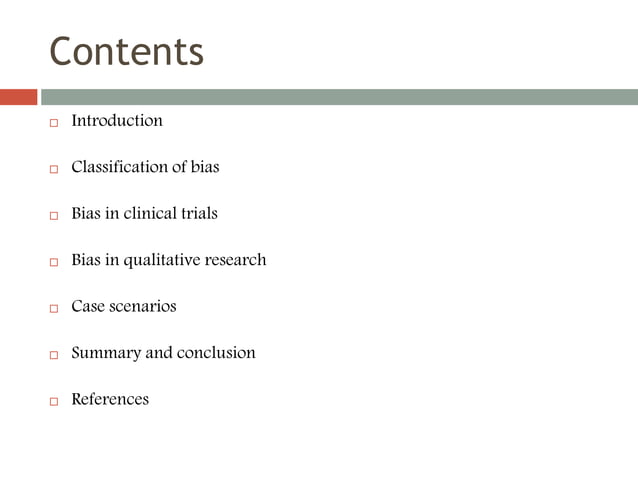 Contents

□ Introduction

□ Classification of bias

□ Bias in clinical trials

□ Bias in qualitative research

□ Case scenarios

□ Summary and conclusion

□ References